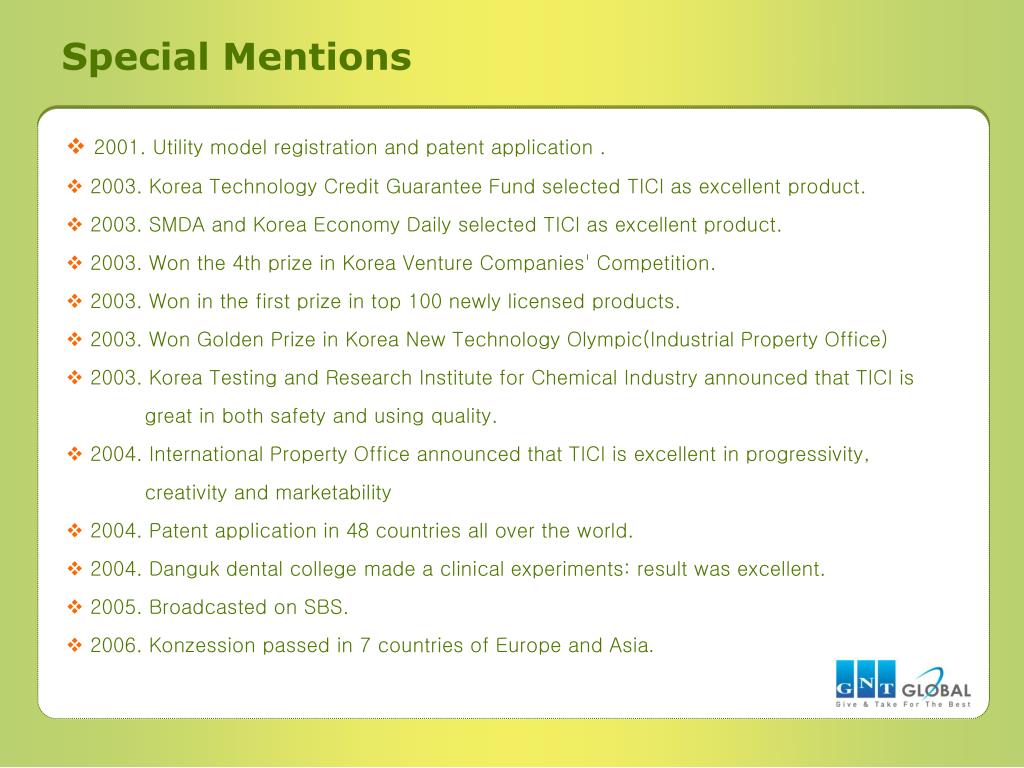 Special Mentions

❖ 2001. Utility model registration and patent application .

❖ 2003. Korea Technology Credit Guarantee Fund selected TICI as excellent product.

❖ 2003. SMDA and Korea Economy Daily selected TICI as excellent product.

❖ 2003. Won the 4th prize in Korea Venture Companies' Competition.

❖ 2003. Won in the first prize in top 100 newly licensed products.

❖ 2003. Won Golden Prize in Korea New Technology Olympic(Industrial Property Office)

❖ 2003. Korea Testing and Research Institute for Chemical Industry announced that TICI is great in both safety and using quality.

❖ 2004. International Property Office announced that TICI is excellent in progressivity, creativity and marketability

❖ 2004. Patent application in 48 countries all over the world.

❖ 2004. Danguk dental college made a clinical experiments: result was excellent.

❖ 2005. Broadcasted on SBS.

❖ 2006. Konzession passed in 7 countries of Europe and Asia.

GNT GLOBAL
Give & Take For The Best